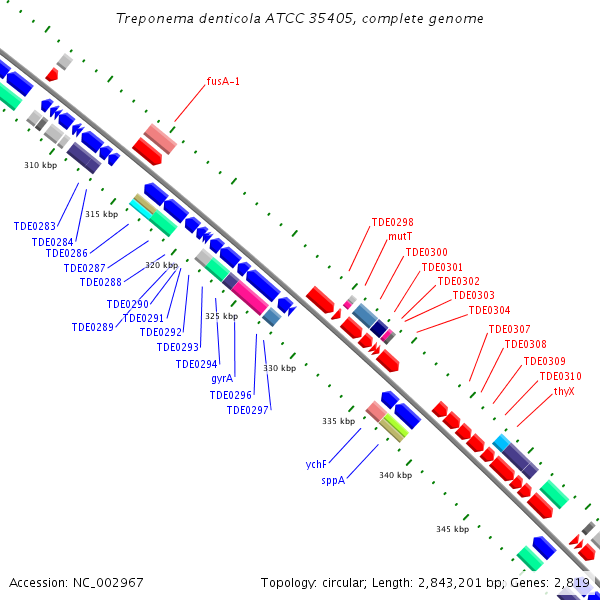 Treponema denticola ATCC 35405, complete genome

fusA-1

310 kbp

315 kbp

TDE0283
TDE0284
TDE0286
TDE0287
TDE0288
320 kbp
TDE0290
TDE0289
TDE0291
TDE0292
TDE0293
325 kbp
TDE0294
gyrA
TDE0296
TDE0297
330 kbp

TDE0298
mutT
TDE0300
TDE0301
TDE0302
TDE0303
TDE0304
TDE0307
TDE0308
TDE0309
TDE0310
thyX

335 kbp
ychF
sppA
340 kbp

345 kbp

Accession: NC_002967

Topology: circular; Length: 2,843,201 bp; Genes: 2,819